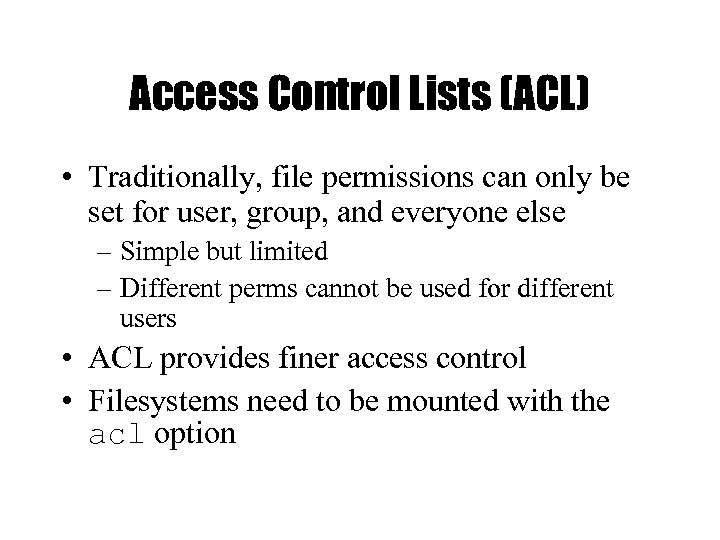 Access Control Lists (ACL)

• Traditionally, file permissions can only be set for user, group, and everyone else

– Simple but limited

– Different perms cannot be used for different users

• ACL provides finer access control

• Filesystems need to be mounted with the acl option